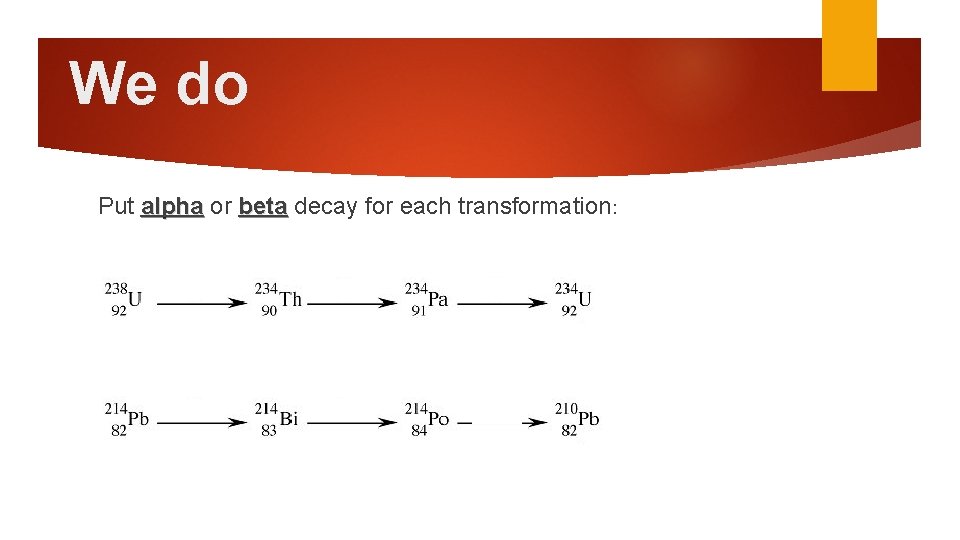 We do

Put alpha or beta decay for each transformation:

$^{238}_{92}U \longrightarrow ^{234}_{90}Th \longrightarrow ^{234}_{91}Pa \longrightarrow ^{234}_{92}U$

$^{214}_{82}Pb \longrightarrow ^{214}_{83}Bi \longrightarrow ^{214}_{84}Po \longrightarrow ^{210}_{82}Pb$